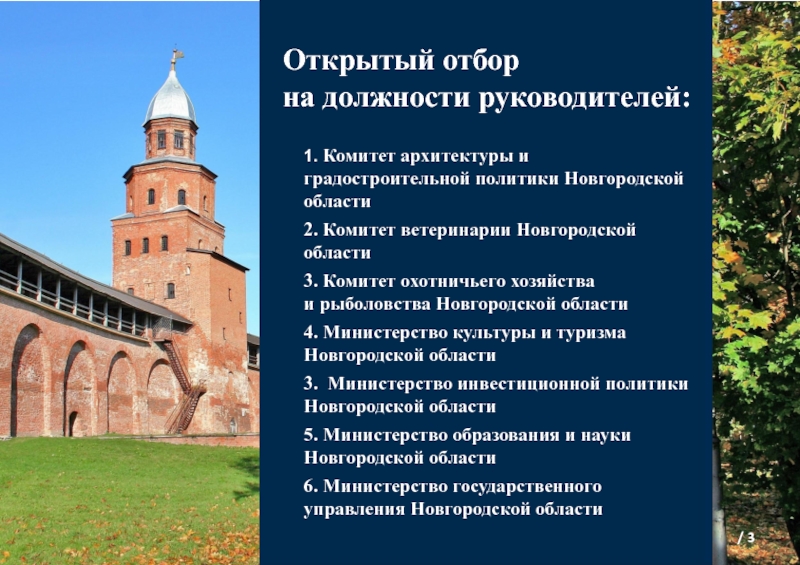 Открытый отбор
на должности руководителей:

1. Комитет архитектуры и градостроительной политики Новгородской области

2. Комитет ветеринарии Новгородской области

3. Комитет охотничьего хозяйства и рыболовства Новгородской области

4. Министерство культуры и туризма Новгородской области

3. Министерство инвестиционной политики Новгородской области

5. Министерство образования и науки Новгородской области

6. Министерство государственного управления Новгородской области

/ 3